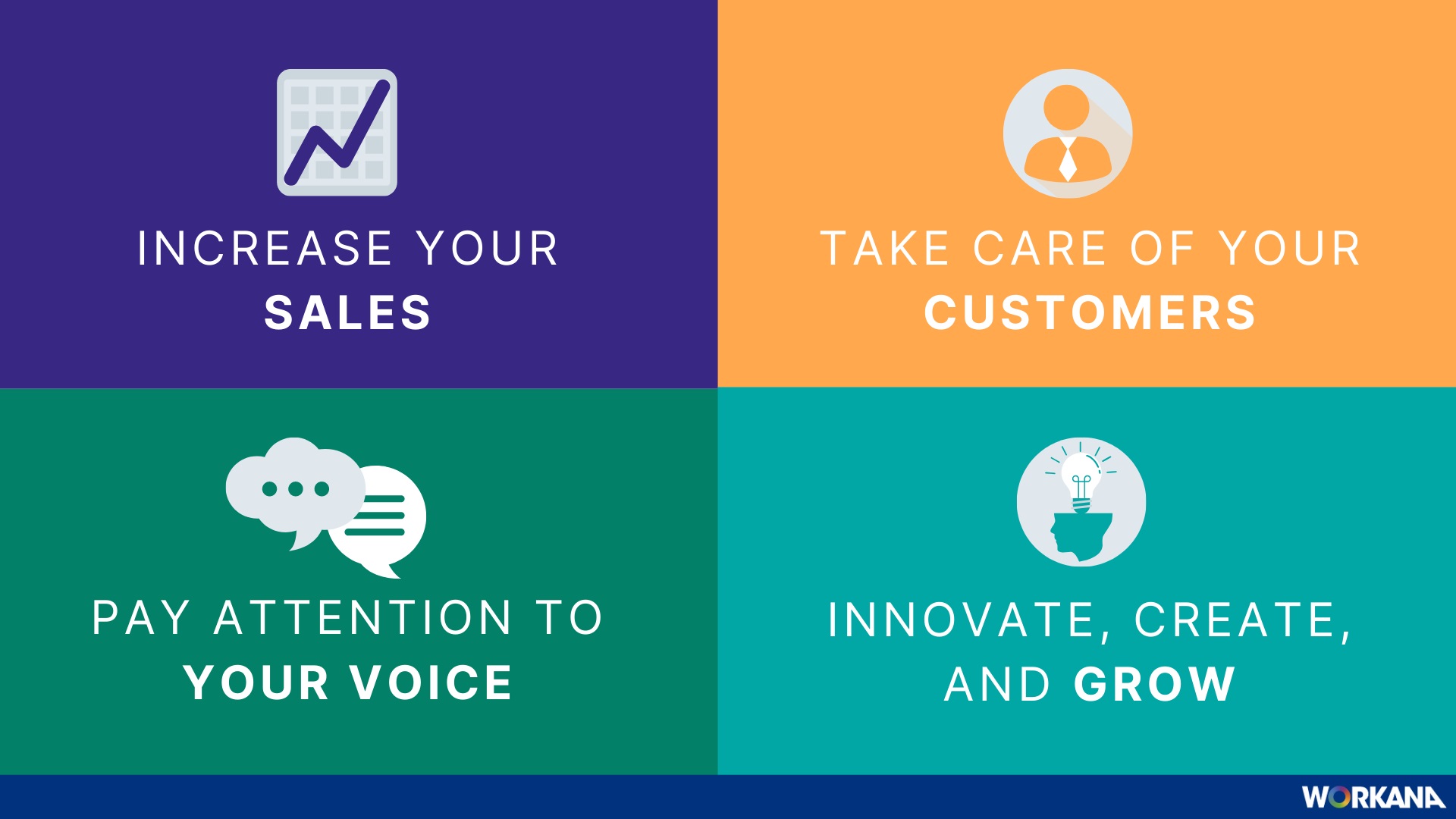 INCREASE YOUR SALES

TAKE CARE OF YOUR CUSTOMERS

PAY ATTENTION TO YOUR VOICE

INNOVATE, CREATE, AND GROW

WORKANA